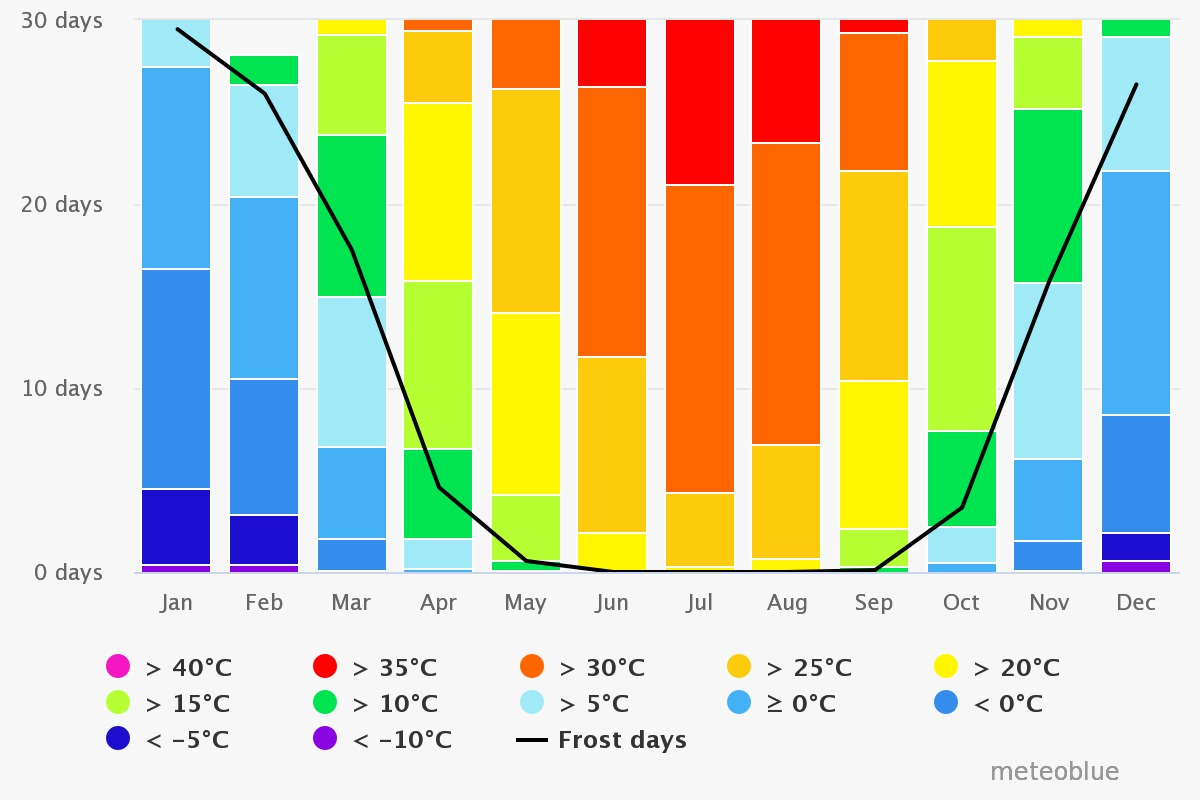 30 days
20 days
10 days
0 days

Jan Feb Mar Apr May Jun Jul Aug Sep Oct Nov Dec

> 40°C
> 35°C
> 30°C
> 25°C
> 20°C
> 15°C
> 10°C
> 5°C
≥ 0°C
< 0°C
< -5°C
< -10°C
Frost days

meteoblue